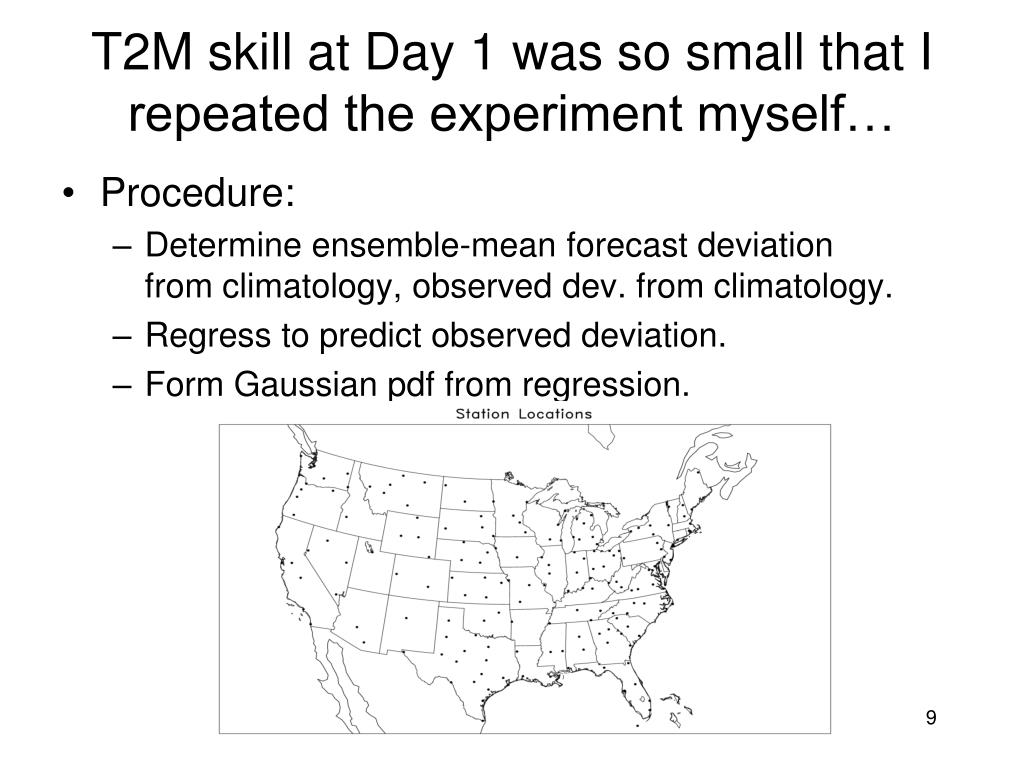 T2M skill at Day 1 was so small that I repeated the experiment myself…

• Procedure:
– Determine ensemble-mean forecast deviation from climatology, observed dev. from climatology.
– Regress to predict observed deviation.
– Form Gaussian pdf from regression.

Station Locations

9